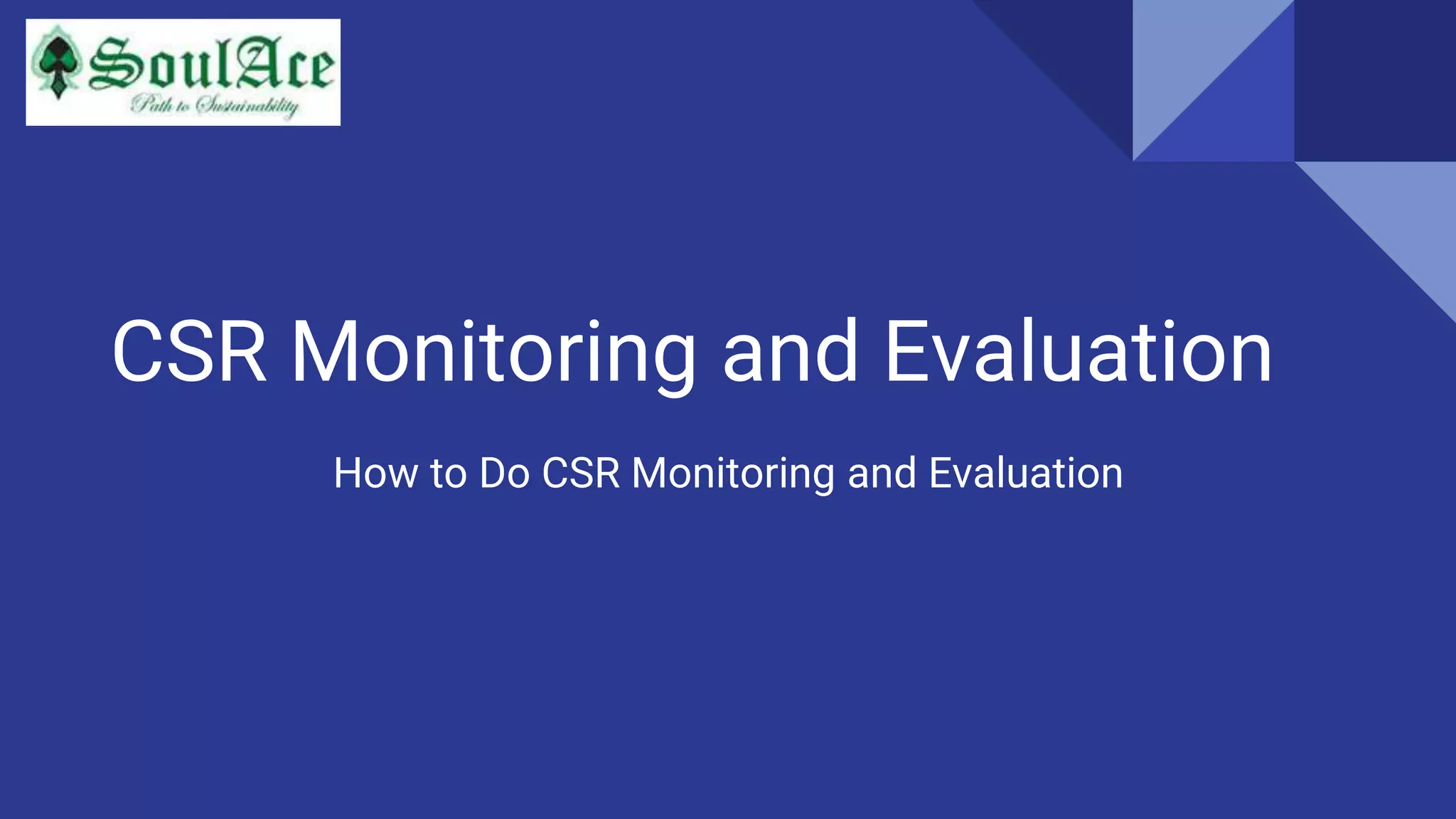 SoulAce
Path to Sustainability

CSR Monitoring and Evaluation

How to Do CSR Monitoring and Evaluation